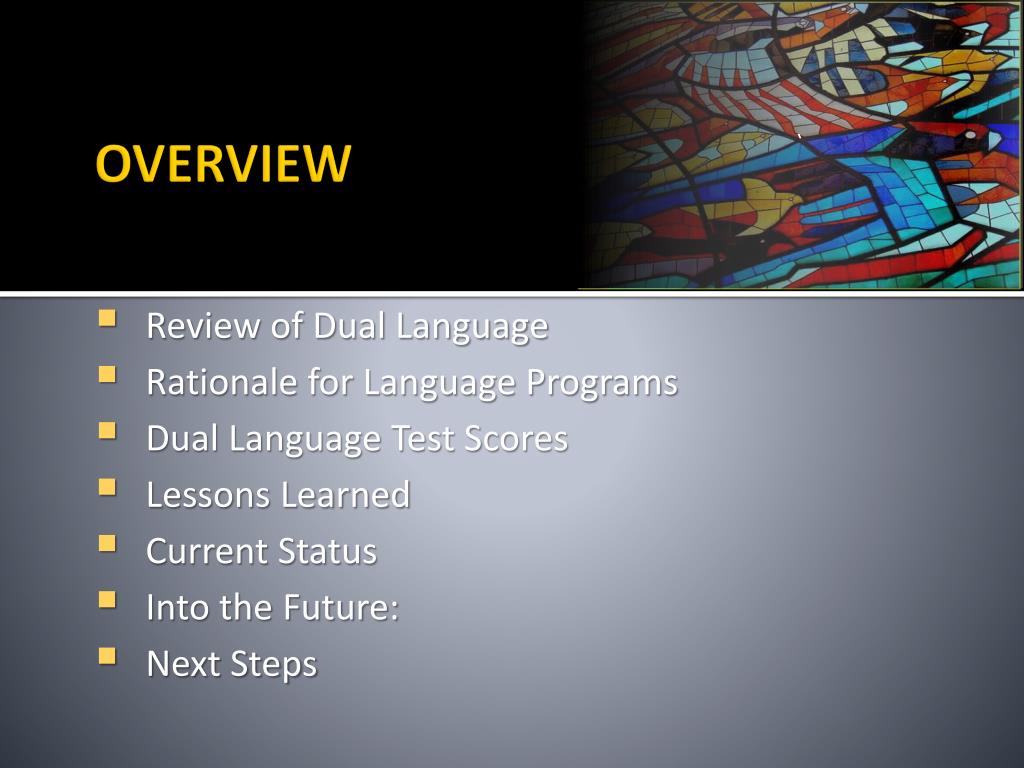 OVERVIEW

- Review of Dual Language
- Rationale for Language Programs
- Dual Language Test Scores
- Lessons Learned
- Current Status
- Into the Future:
- Next Steps